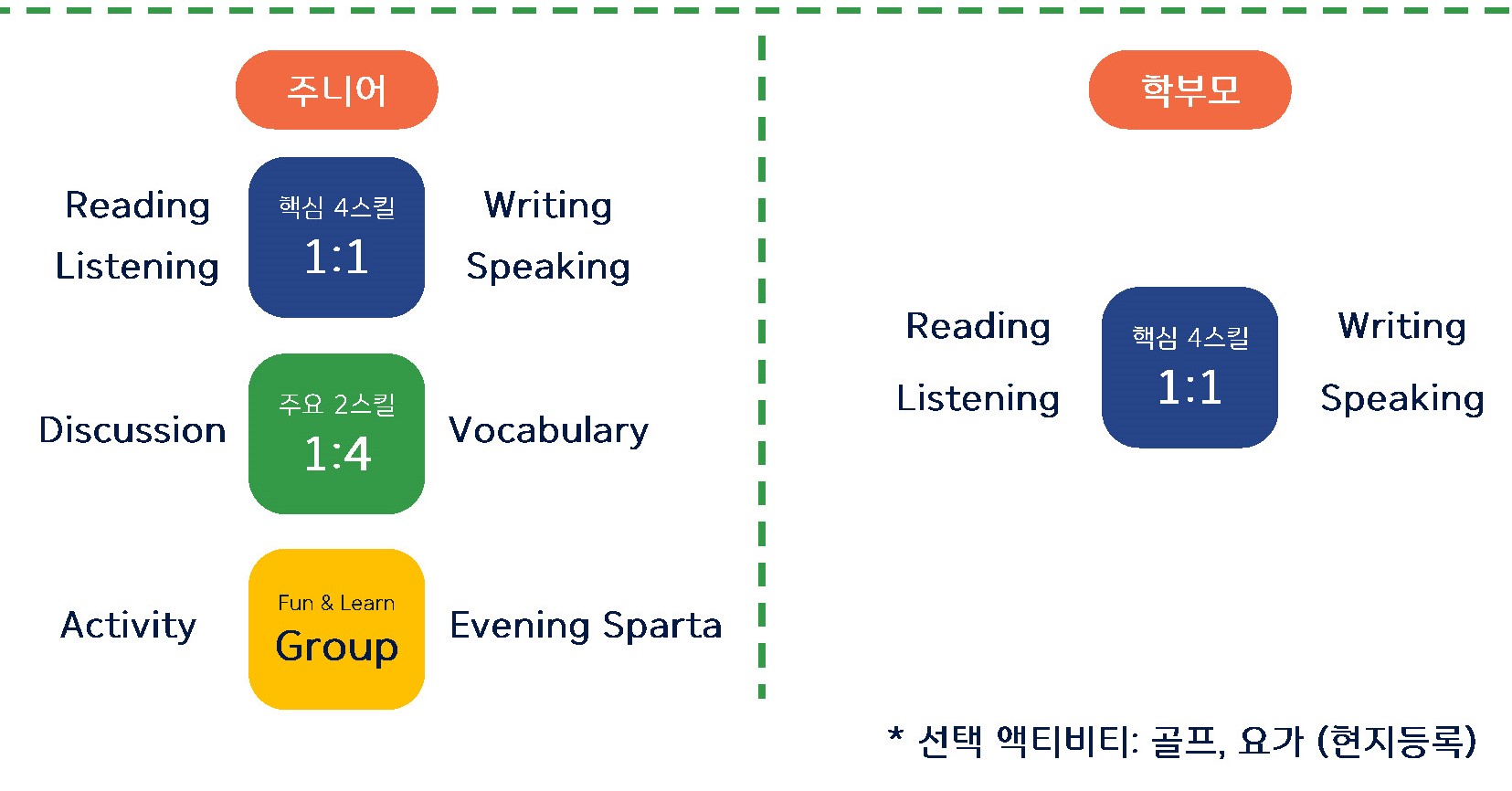 주니어

Reading
Listening

핵심 4스킬
1:1

Writing
Speaking

Discussion

주요 2스킬
1:4

Vocabulary

Activity

Fun & Learn
Group

Evening Sparta

학부모

Reading
Listening

핵심 4스킬
1:1

Writing
Speaking

* 선택 액티비티: 골프, 요가 (현지등록)